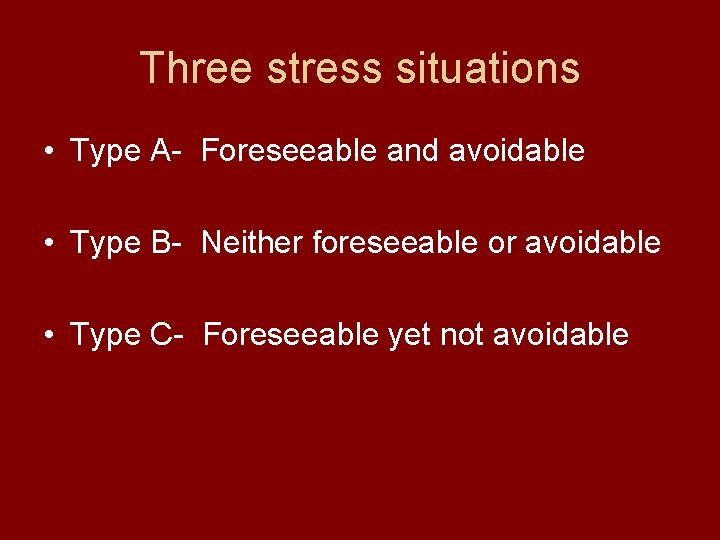 Three stress situations

• Type A- Foreseeable and avoidable

• Type B- Neither foreseeable or avoidable

• Type C- Foreseeable yet not avoidable